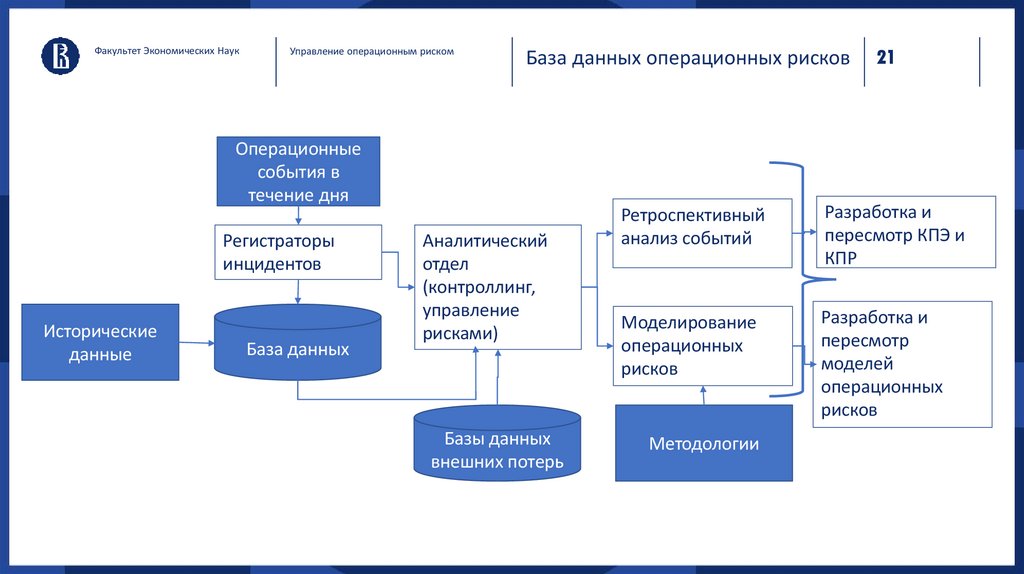 Факультет Экономических Наук

Управление операционным риском

База данных операционных рисков

21

Операционные события в течение дня

Регистраторы инцидентов

Исторические данные

База данных

Аналитический отдел (контроллинг, управление рисками)

Базы данных внешних потерь

Ретроспективный анализ событий

Моделирование операционных рисков

Методологии

Разработка и пересмотр КПЭ и КПР

Разработка и пересмотр моделей операционных рисков